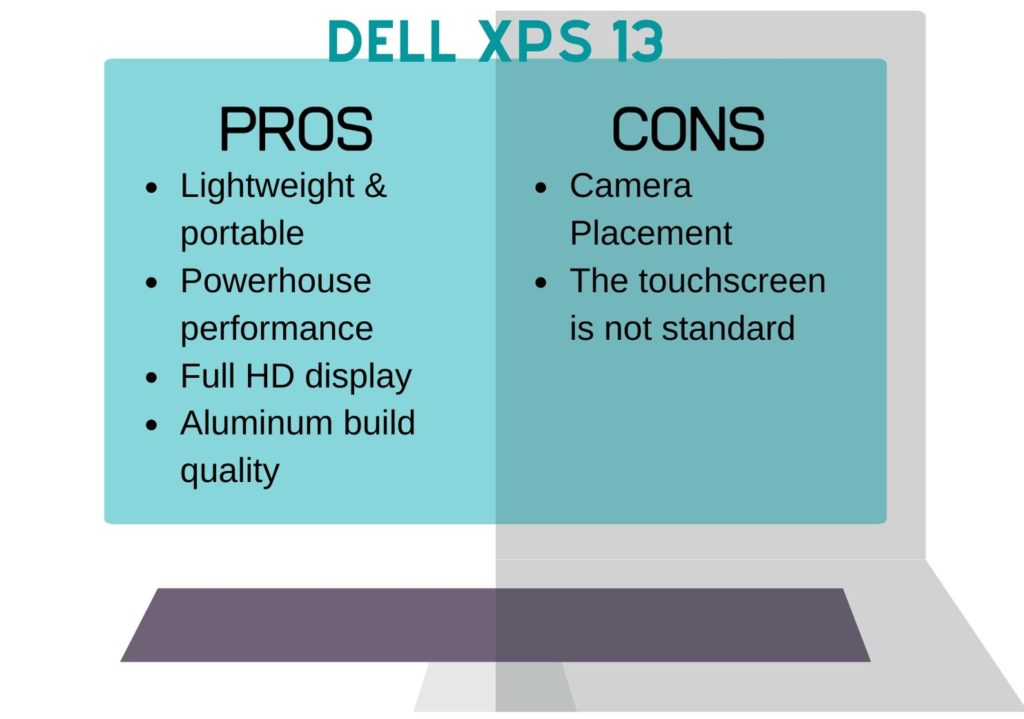 DELL XPS 13

PROS

- Lightweight & portable
- Powerhouse performance
- Full HD display
- Aluminum build quality

CONS

- Camera Placement
- The touchscreen is not standard